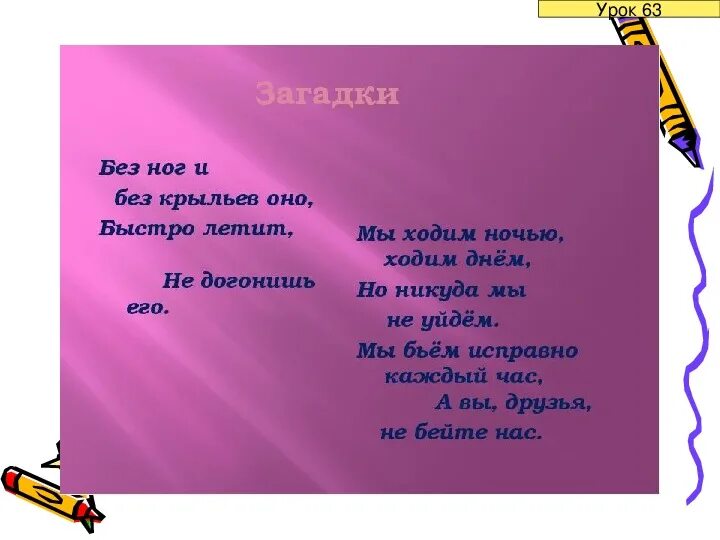 Урок 63

Загадки

Без ног и
без крыльев оно,
Быстро летит,
Не догонишь его.

Мы ходим ночью,
ходим днём,
Но никуда мы
не уйдём.
Мы бьём исправно
каждый час,
А вы, друзья,
не бейте нас.